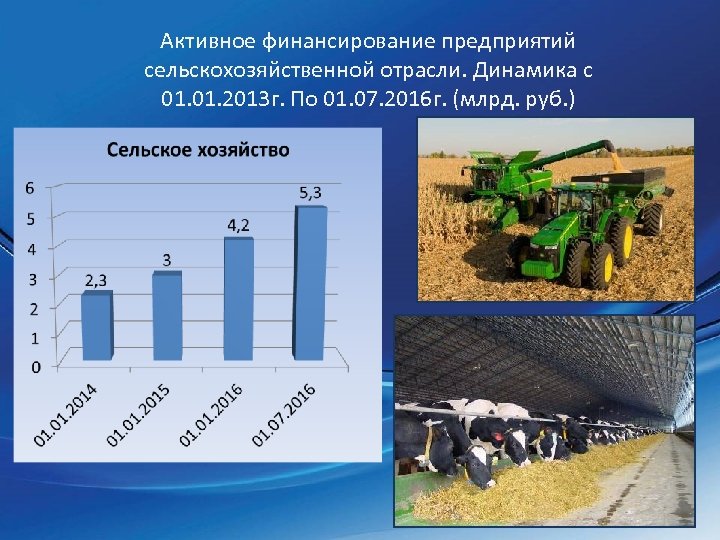 Активное финансирование предприятий сельскохозяйственной отрасли. Динамика с 01.01.2013г. По 01.07.2016г. (млрд. руб.)

Сельское хозяйство

6
5
4
3
2
1
0

2,3
3
4,2
5,3

01.01.2014
01.01.2015
01.01.2016
01.07.2016